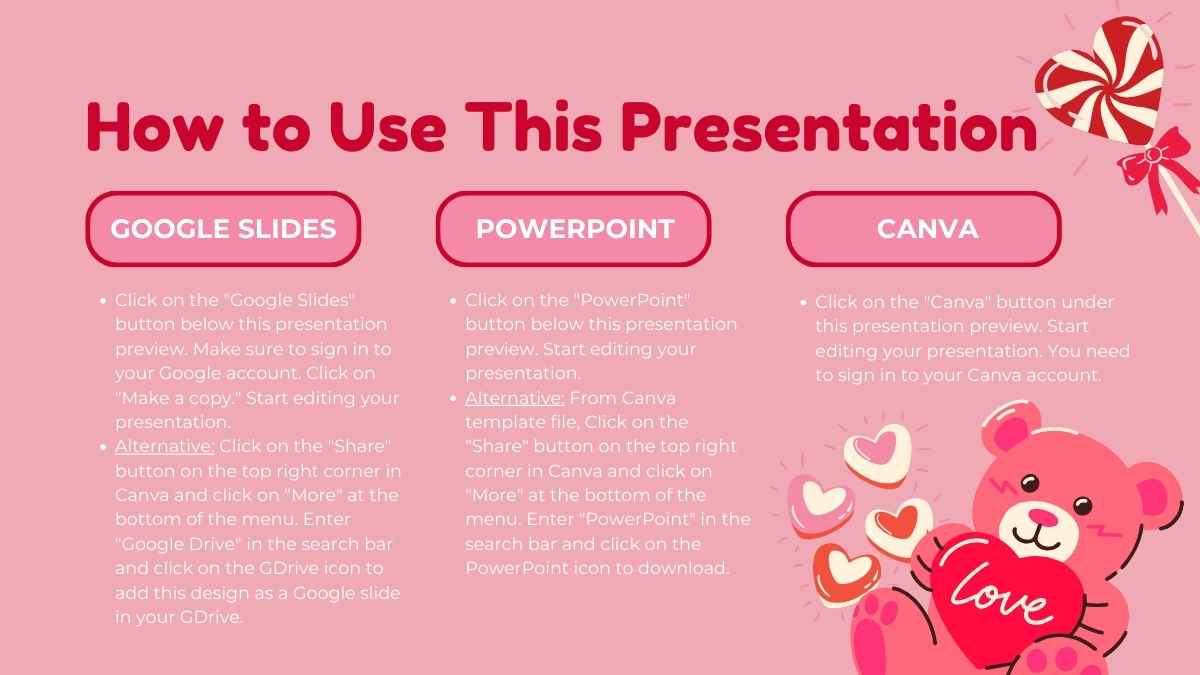 How to Use This Presentation

GOOGLE SLIDES

- Click on the "Google Slides" button below this presentation preview. Make sure to sign in to your Google account. Click on "Make a copy." Start editing your presentation.
- Alternative: Click on the "Share" button on the top right corner in Canva and click on "More" at the bottom of the menu. Enter "Google Drive" in the search bar and click on the GDrive icon to add this design as a Google slide in your GDrive.

POWERPOINT

- Click on the "PowerPoint" button below this presentation preview. Start editing your presentation.
- Alternative: From Canva template file, Click on the "Share" button on the top right corner in Canva and click on "More" at the bottom of the menu. Enter "PowerPoint" in the search bar and click on the PowerPoint icon to download.

CANVA

- Click on the "Canva" button under this presentation preview. Start editing your presentation. You need to sign in to your Canva account.

love